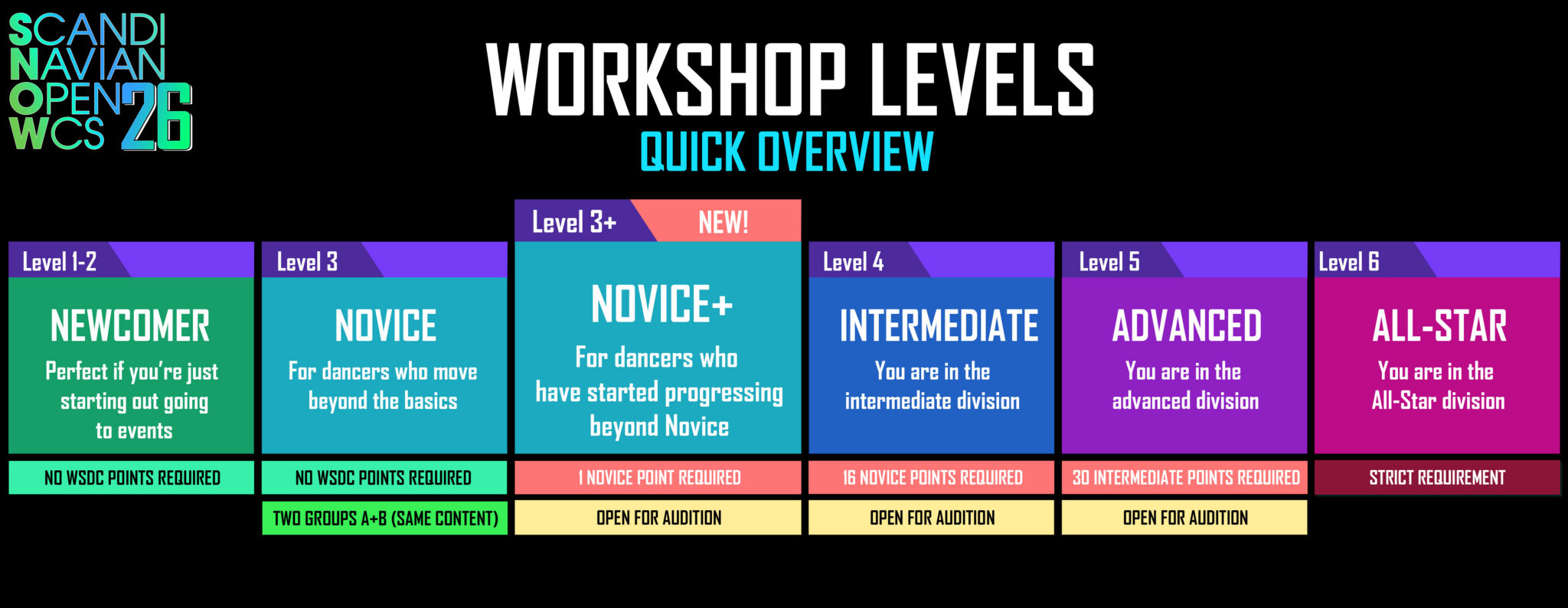 SCANDI
NAVIAN
OPEN
WCS
26

WORKSHOP LEVELS

QUICK OVERVIEW

Level 1-2

NEWCOMER

Perfect if you're just starting out going to events

NO WSDC POINTS REQUIRED

Level 3

NOVICE

For dancers who move beyond the basics

NO WSDC POINTS REQUIRED

TWO GROUPS A+B (SAME CONTENT)

Level 3+ NEW!

NOVICE+

For dancers who have started progressing beyond Novice

1 NOVICE POINT REQUIRED

OPEN FOR AUDITION

Level 4

INTERMEDIATE

You are in the intermediate division

16 NOVICE POINTS REQUIRED

OPEN FOR AUDITION

Level 5

ADVANCED

You are in the advanced division

30 INTERMEDIATE POINTS REQUIRED

OPEN FOR AUDITION

Level 6

ALL-STAR

You are in the All-Star division

STRICT REQUIREMENT